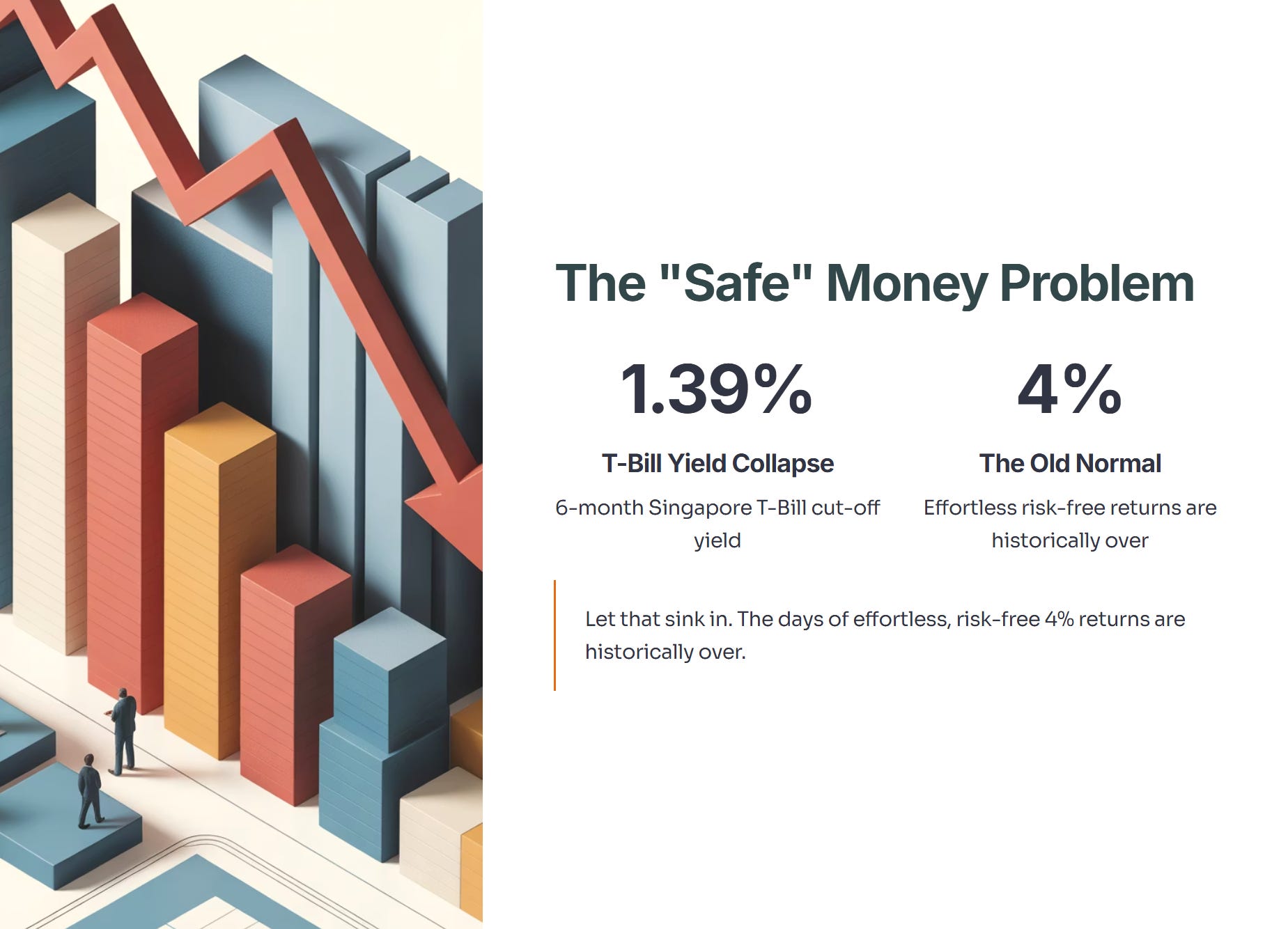 The "Safe" Money Problem

1.39%

T-Bill Yield Collapse

6-month Singapore T-Bill cut-off yield

4%

The Old Normal

Effortless risk-free returns are historically over

Let that sink in. The days of effortless, risk-free 4% returns are historically over.